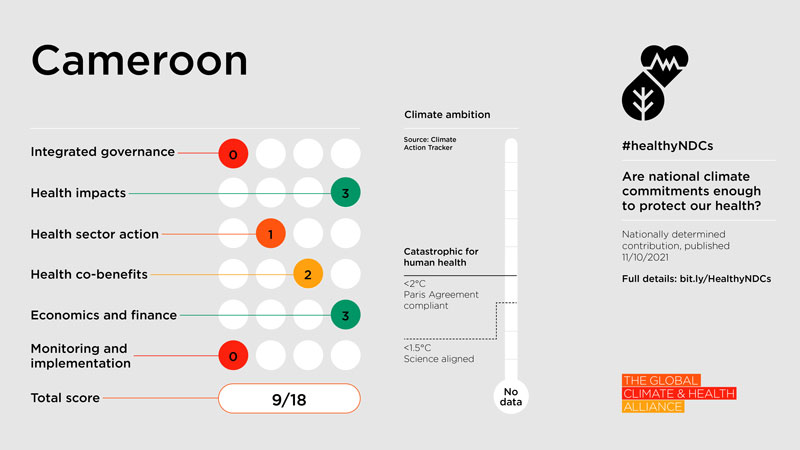 Cameroon

Integrated governance 0

Health impacts 3

Health sector action 1

Health co-benefits 2

Economics and finance 3

Monitoring and implementation 0

Total score 9/18

Climate ambition

Source: Climate Action Tracker

Catastrophic for human health

<2°C
Paris Agreement compliant

<1.5°C
Science aligned

No data

#healthyNDCs

Are national climate commitments enough to protect our health?

Nationally determined contribution, published 11/10/2021

Full details: bit.ly/HealthyNDCs

THE GLOBAL CLIMATE & HEALTH ALLIANCE